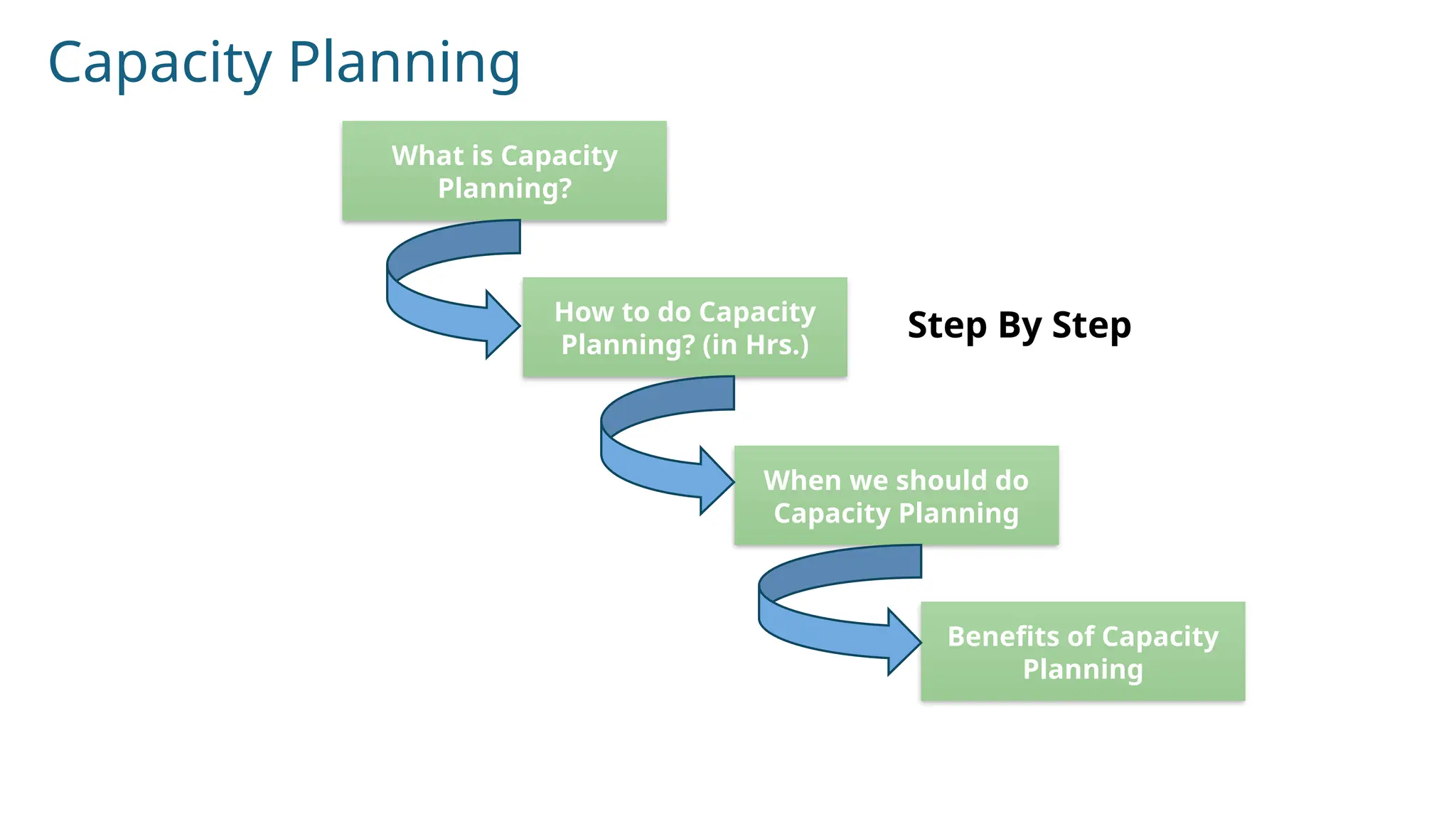 Capacity Planning

What is Capacity Planning?

How to do Capacity Planning? (in Hrs.)

Step By Step

When we should do Capacity Planning

Benefits of Capacity Planning